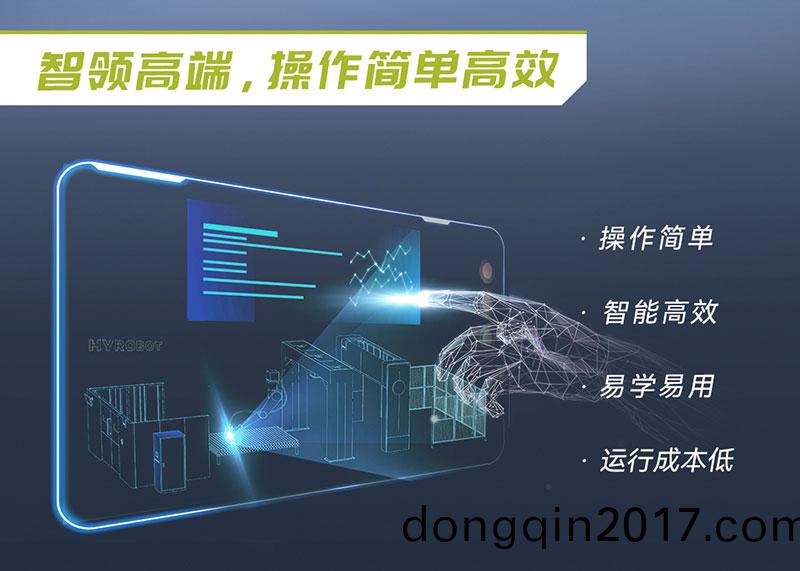 智领高端，操作简单高效

HYROBOT

· 操作简单

· 智能高效

· 易学易用

· 运行成本低

dongqin2017.com